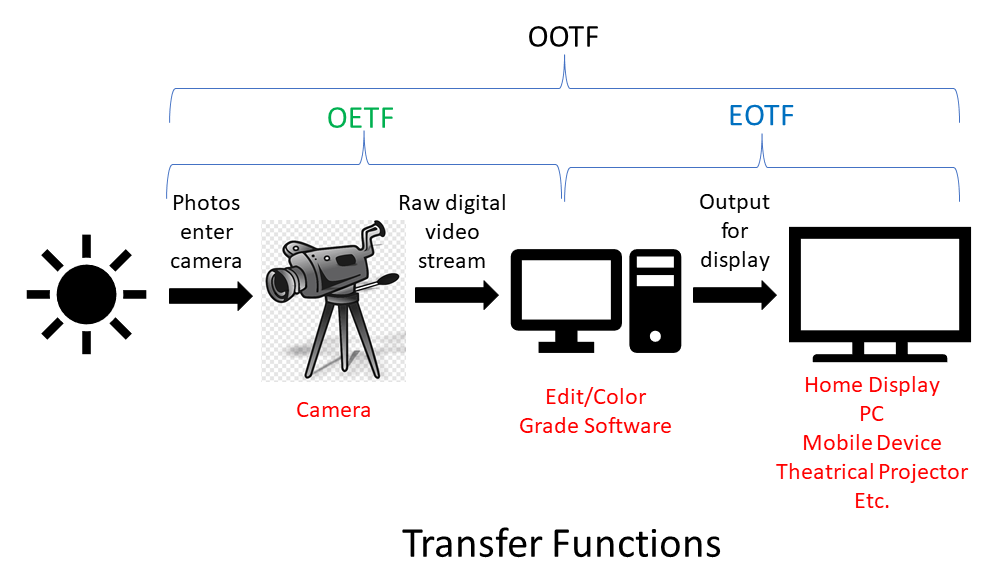 OOTF

OETF

EOTF

Photos enter camera

Raw digital video stream

Output for display

Camera

Edit/Color Grade Software

Home Display
PC
Mobile Device
Theatrical Projector
Etc.

Transfer Functions